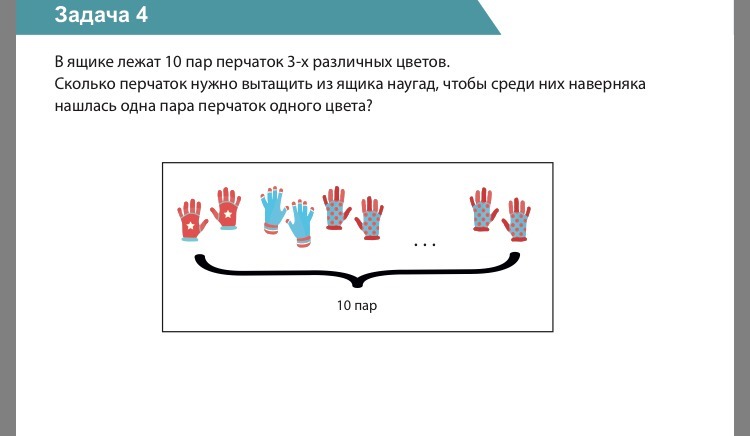 Задача 4

В ящике лежат 10 пар перчаток 3-х различных цветов.
Сколько перчаток нужно вытащить из ящика наугад, чтобы среди них наверняка нашлась одна пара перчаток одного цвета?

...

10 пар